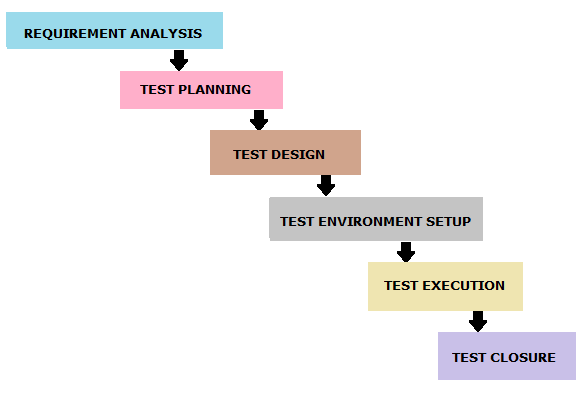 REQUIREMENT ANALYSIS

TEST PLANNING

TEST DESIGN

TEST ENVIRONMENT SETUP

TEST EXECUTION

TEST CLOSURE